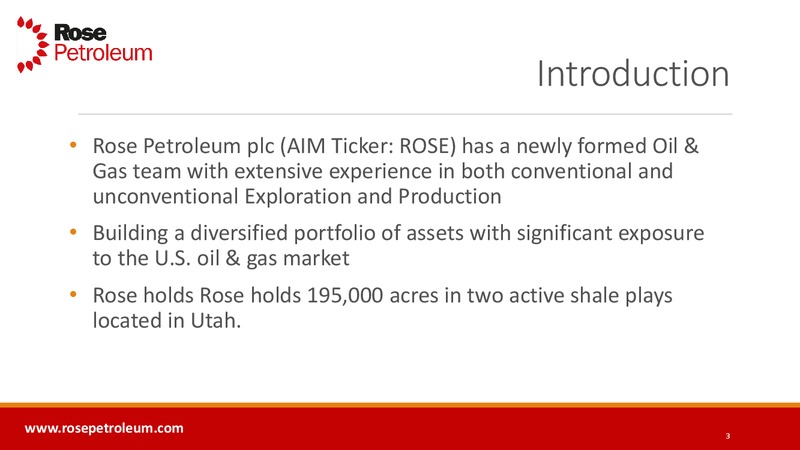 Rose Petroleum

Introduction

• Rose Petroleum plc (AIM Ticker: ROSE) has a newly formed Oil & Gas team with extensive experience in both conventional and unconventional Exploration and Production

• Building a diversified portfolio of assets with significant exposure to the U.S. oil & gas market

• Rose holds Rose holds 195,000 acres in two active shale plays located in Utah.

www.rosepetroleum.com

3